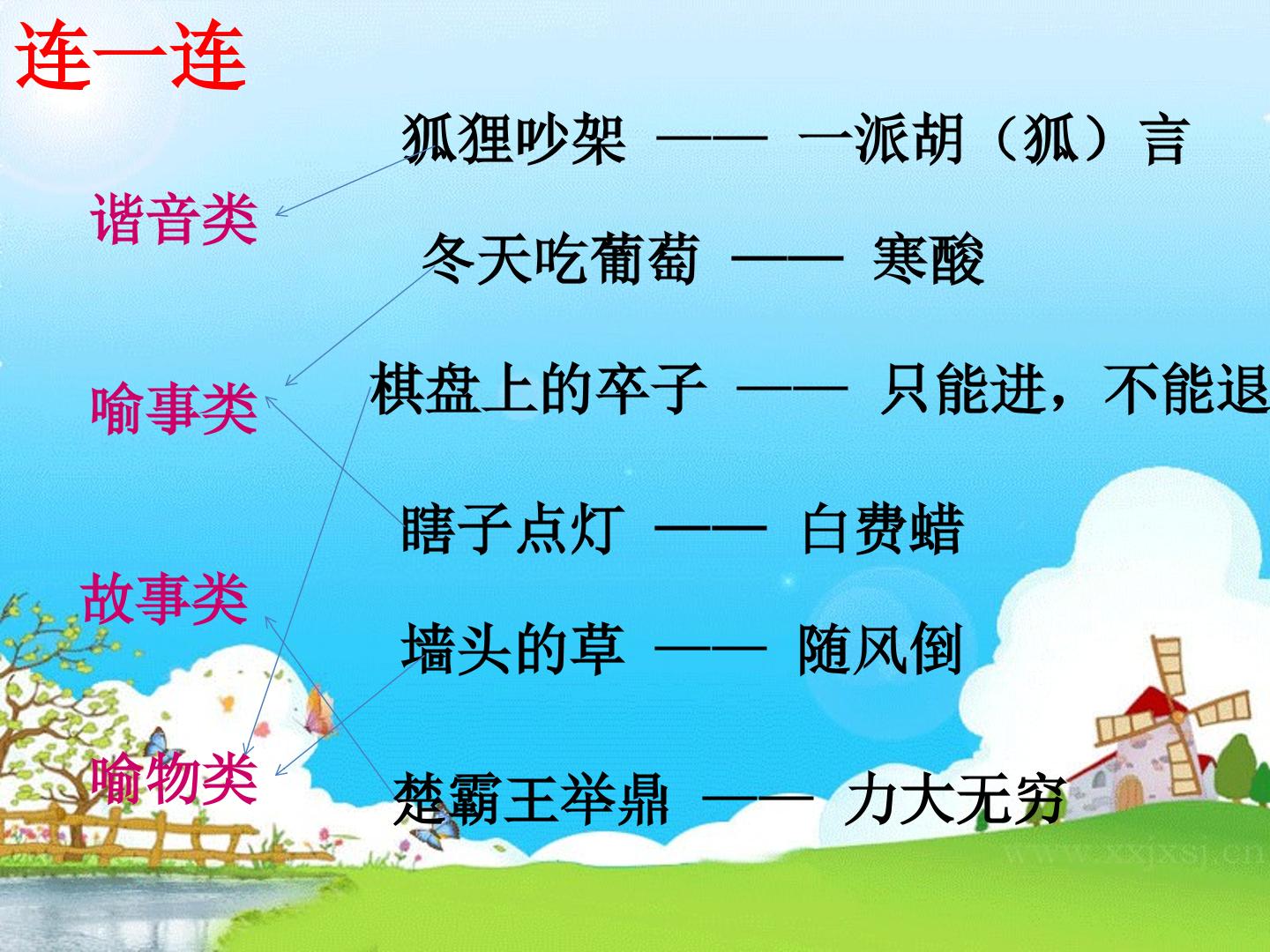 连一连

谐音类

喻事类

故事类

喻物类

狐狸吵架 —— 一派胡（狐）言

冬天吃葡萄 —— 寒酸

棋盘上的卒子 —— 只能进，不能退

瞎子点灯 —— 白费蜡

墙头的草 —— 随风倒

楚霸王举鼎 —— 力大无穷

www.xxjxsj.cn